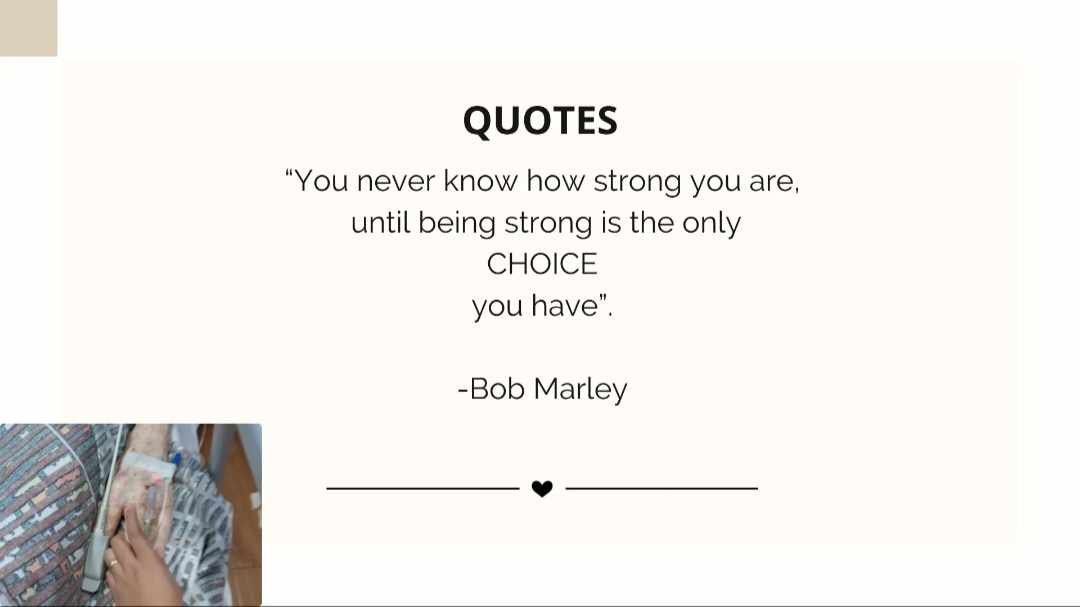 QUOTES

“You never know how strong you are, until being strong is the only CHOICE you have”.

-Bob Marley